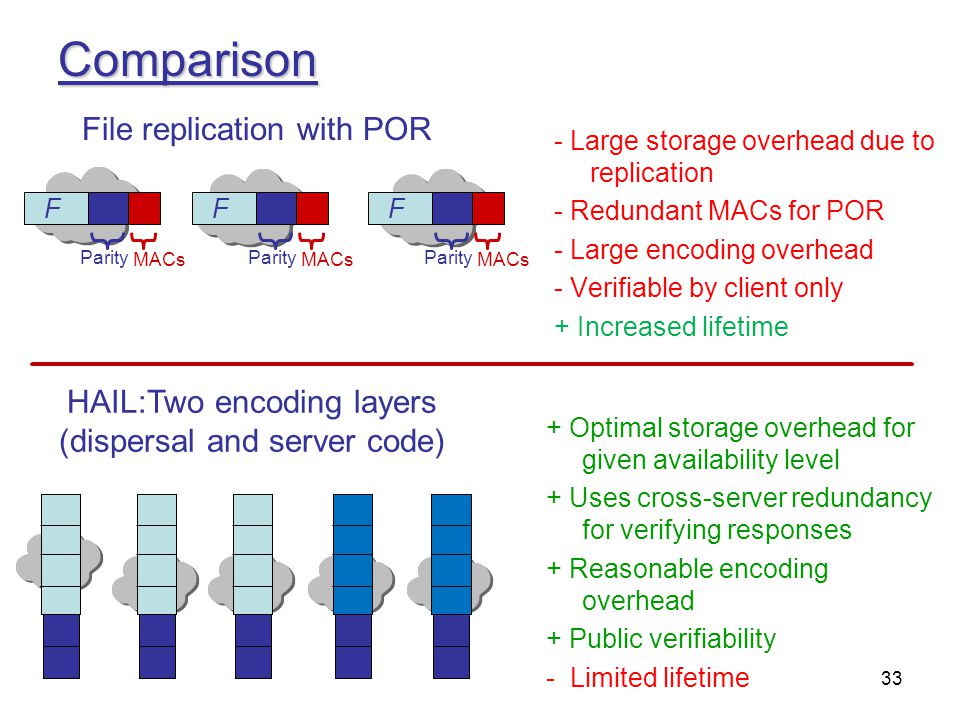 Comparison

File replication with POR

F Parity MACs F Parity MACs F Parity MACs

- Large storage overhead due to replication
- Redundant MACs for POR
- Large encoding overhead
- Verifiable by client only
+ Increased lifetime

HAIL:Two encoding layers (dispersal and server code)

+ Optimal storage overhead for given availability level
+ Uses cross-server redundancy for verifying responses
+ Reasonable encoding overhead
+ Public verifiability
- Limited lifetime

33